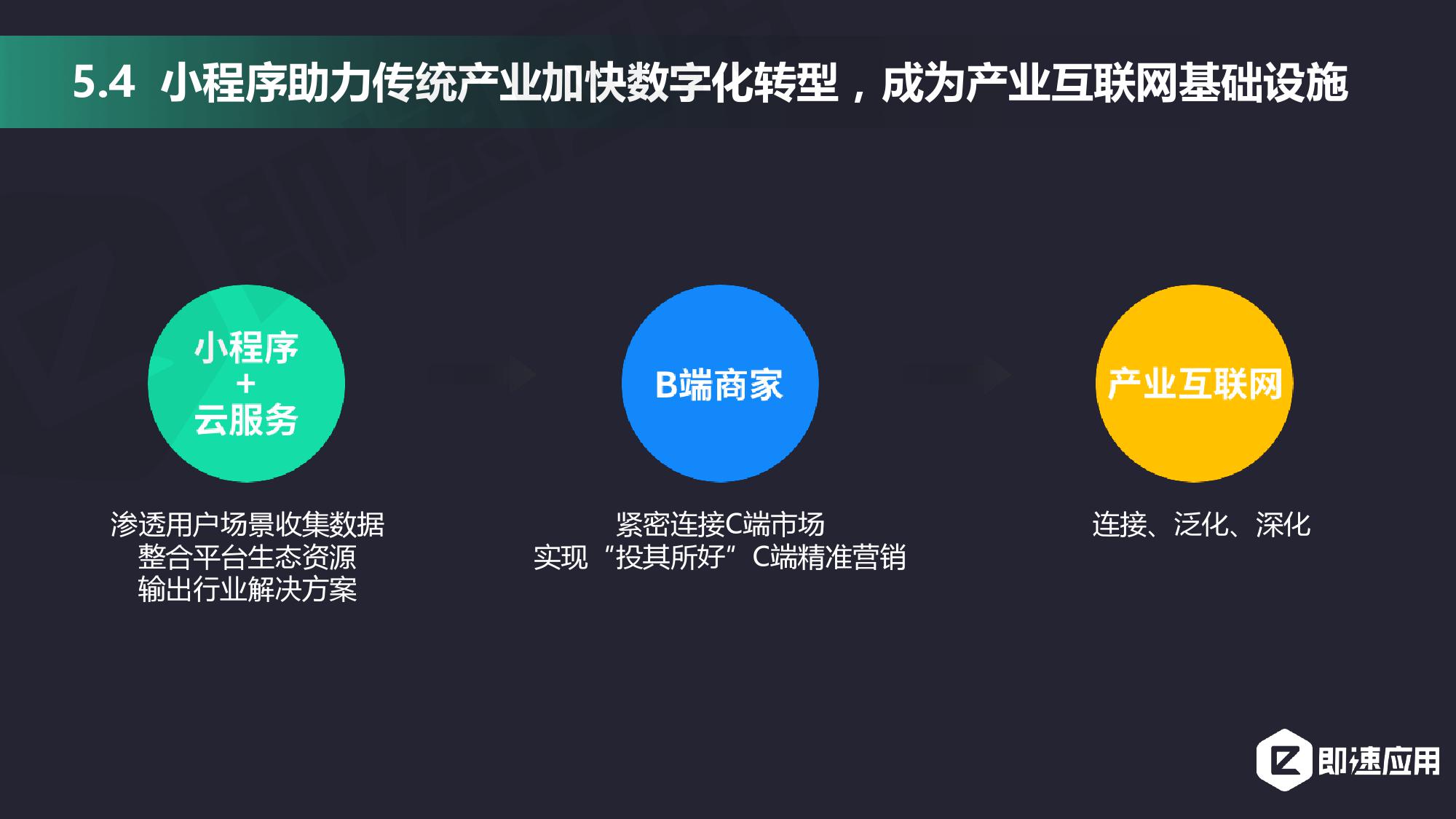 5.4 小程序助力传统产业加快数字化转型，成为产业互联网基础设施

小程序
+
云服务

渗透用户场景收集数据
整合平台生态资源
输出行业解决方案

B端商家

紧密连接C端市场
实现“投其所好”C端精准营销

产业互联网

连接、泛化、深化

即速应用